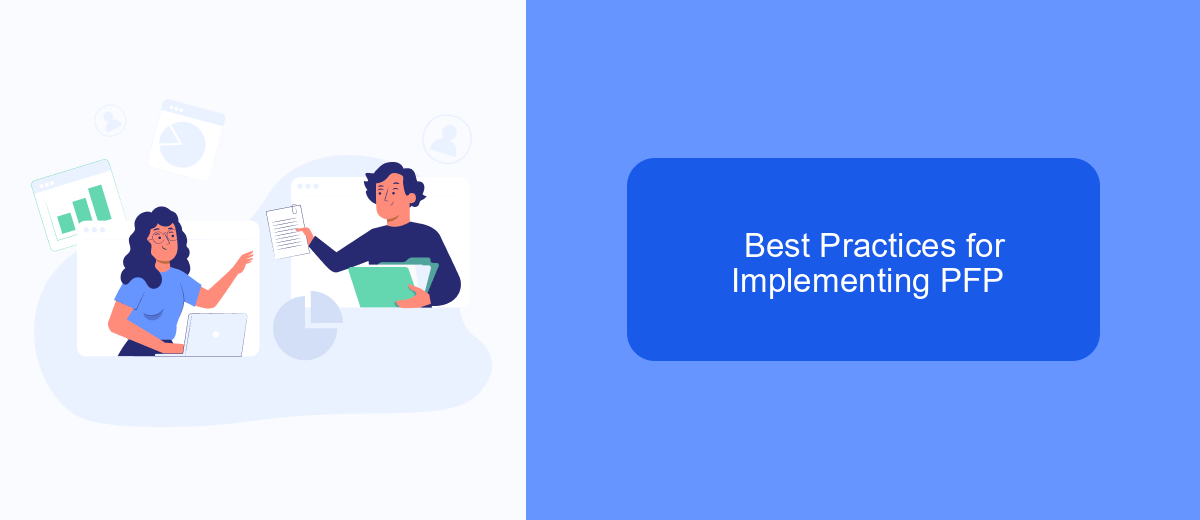 Best Practices for Implementing PFP